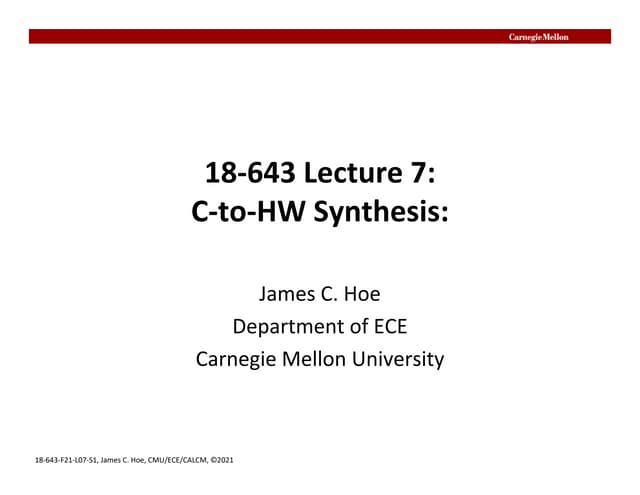 Carnegie Mellon

18-643 Lecture 7:
C-to-HW Synthesis:

James C. Hoe
Department of ECE
Carnegie Mellon University

18-643-F21-L07-S1, James C. Hoe, CMU/ECE/CALCM, ©2021